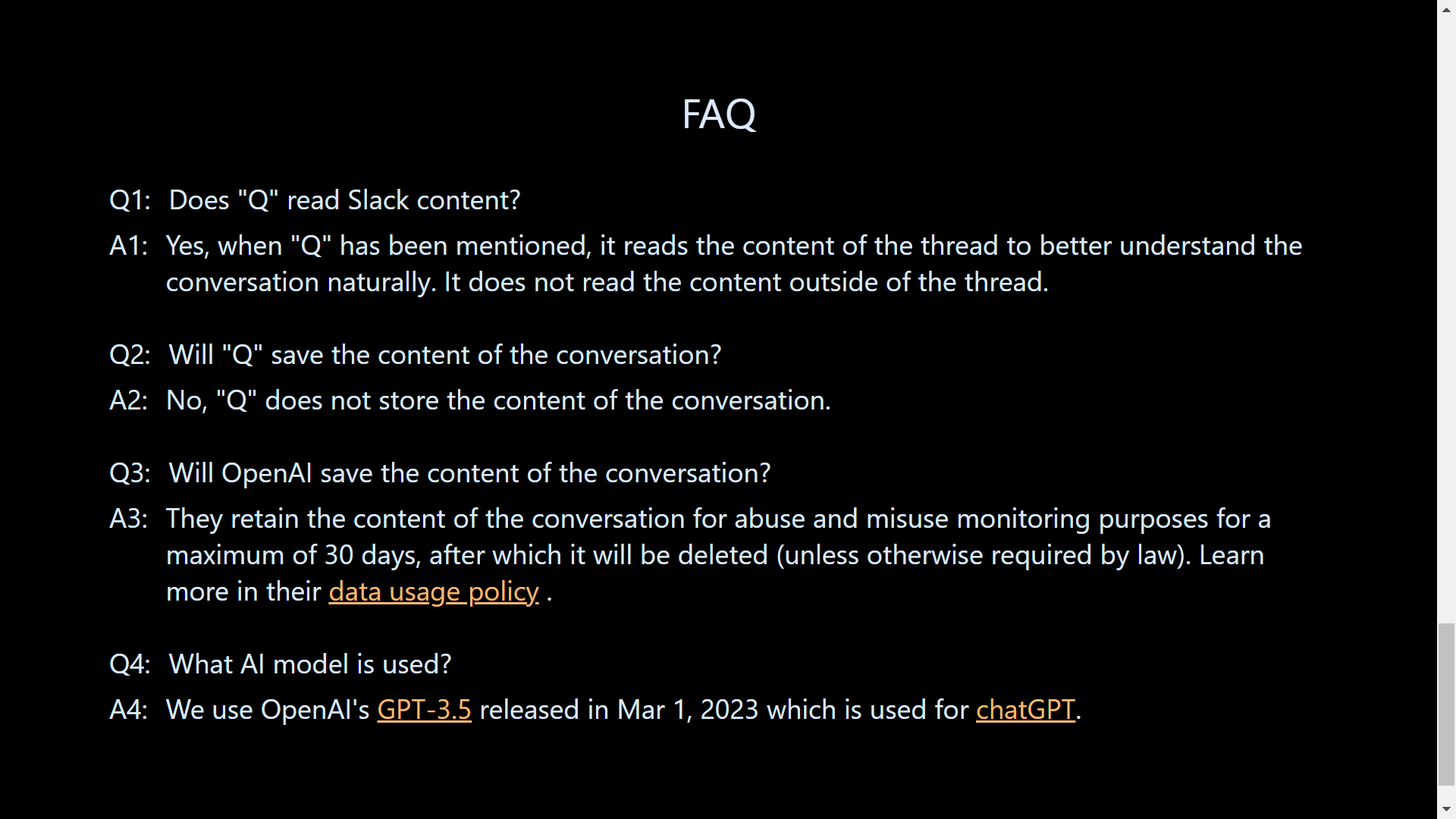 FAQ

Q1: Does "Q" read Slack content?

A1: Yes, when "Q" has been mentioned, it reads the content of the thread to better understand the conversation naturally. It does not read the content outside of the thread.

Q2: Will "Q" save the content of the conversation?

A2: No, "Q" does not store the content of the conversation.

Q3: Will OpenAI save the content of the conversation?

A3: They retain the content of the conversation for abuse and misuse monitoring purposes for a maximum of 30 days, after which it will be deleted (unless otherwise required by law). Learn more in their data usage policy .

Q4: What AI model is used?

A4: We use OpenAI's GPT-3.5 released in Mar 1, 2023 which is used for chatGPT.